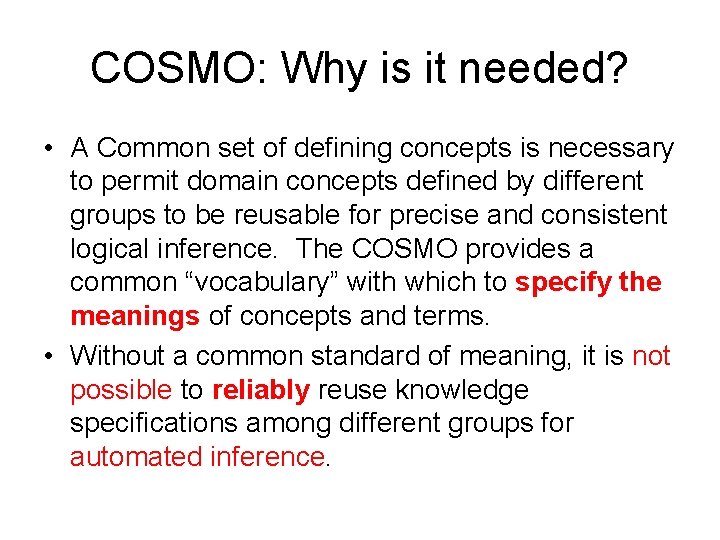 COSMO: Why is it needed?

• A Common set of defining concepts is necessary to permit domain concepts defined by different groups to be reusable for precise and consistent logical inference. The COSMO provides a common “vocabulary” with which to specify the meanings of concepts and terms.

• Without a common standard of meaning, it is not possible to reliably reuse knowledge specifications among different groups for automated inference.